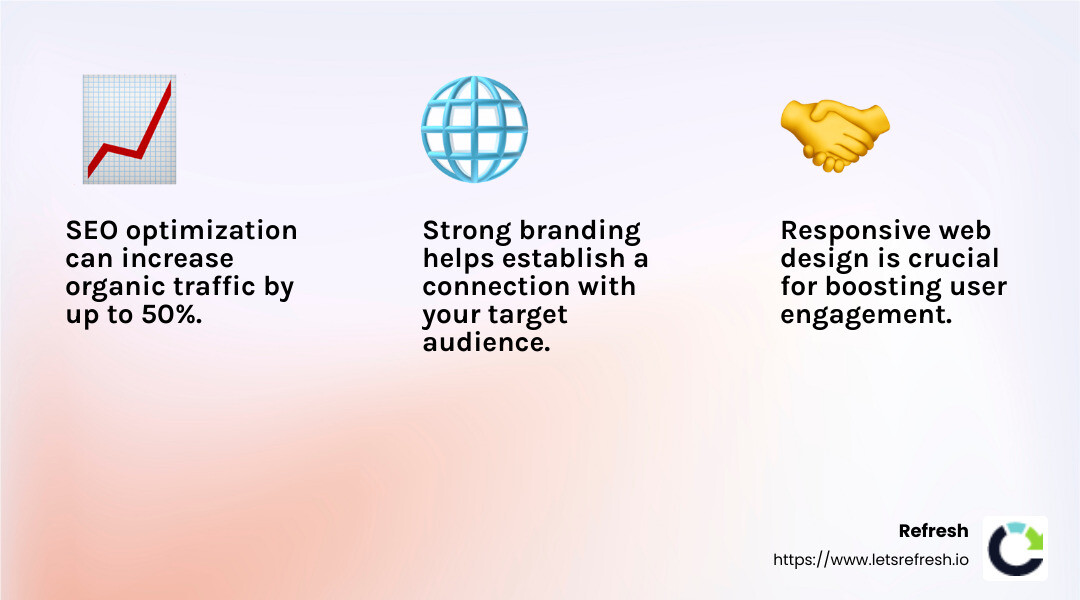 SEO optimization can increase organic traffic by up to 50%.

Strong branding helps establish a connection with your target audience.

Responsive web design is crucial for boosting user engagement.

Refresh
https://www.letsrefresh.io